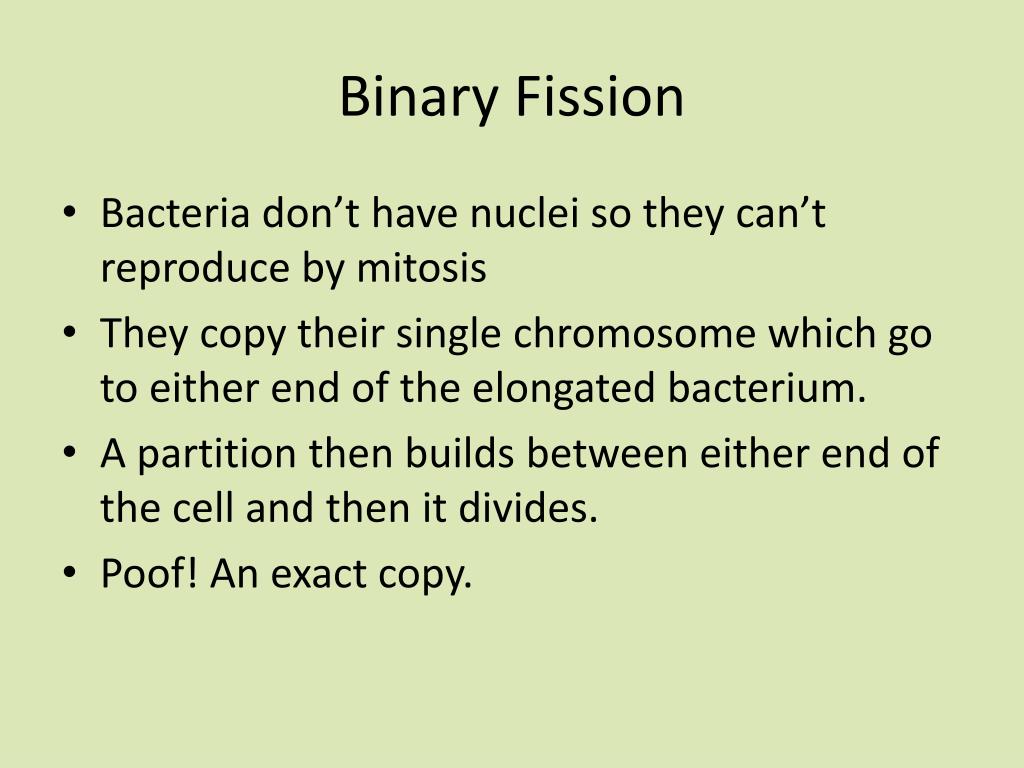 Binary Fission

• Bacteria don’t have nuclei so they can’t reproduce by mitosis
• They copy their single chromosome which go to either end of the elongated bacterium.
• A partition then builds between either end of the cell and then it divides.
• Poof! An exact copy.